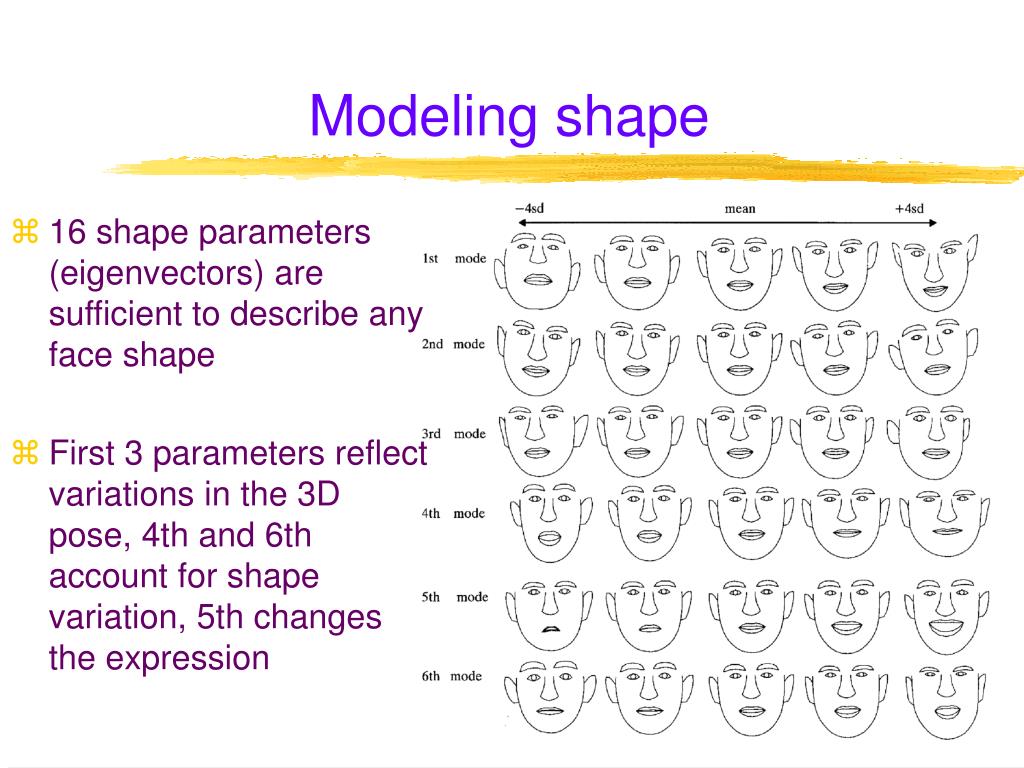 Modeling shape

⌘ 16 shape parameters (eigenvectors) are sufficient to describe any face shape

⌘ First 3 parameters reflect variations in the 3D pose, 4th and 6th account for shape variation, 5th changes the expression

−4sd mean +4sd

1st mode

2nd mode

3rd mode

4th mode

5th mode

6th mode